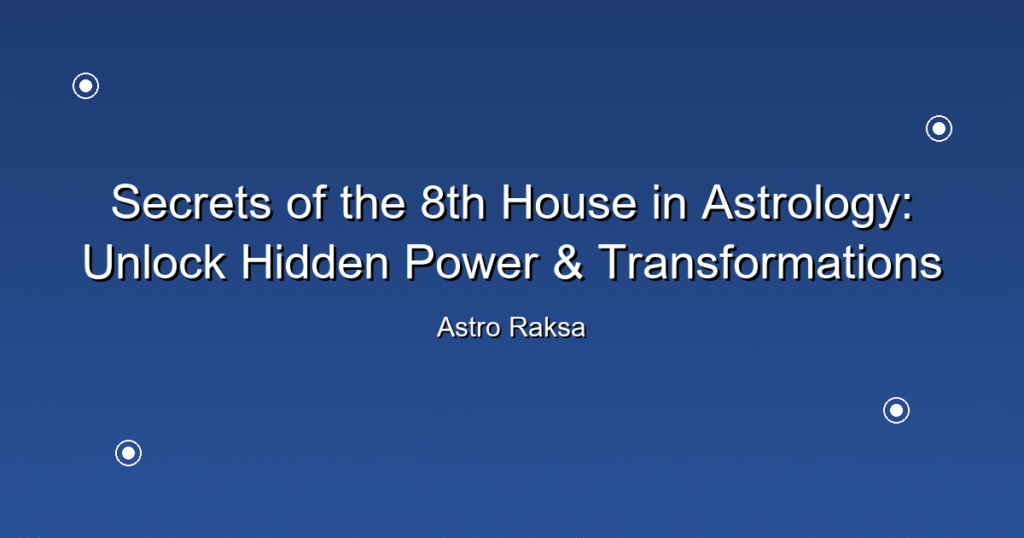 Secrets of the 8th House in Astrology: Unlock Hidden Power & Transformations

Astro Raksa